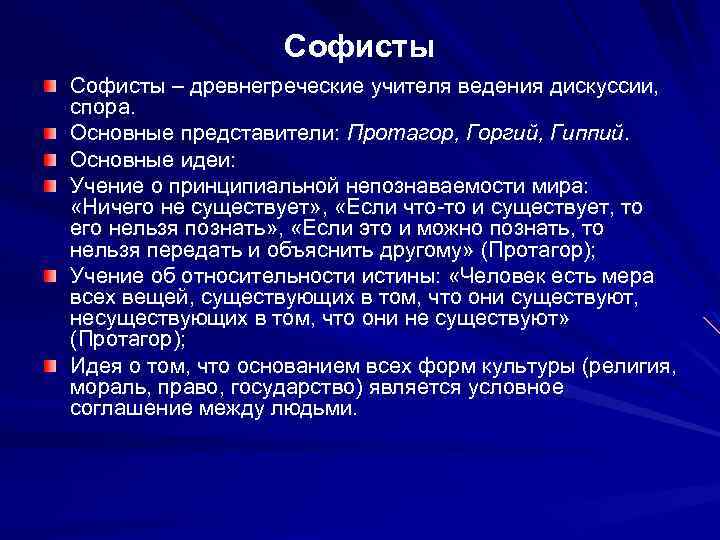 Софисты

Софисты – древнегреческие учителя ведения дискуссии, спора.

Основные представители: Протагор, Горгий, Гиппий.

Основные идеи:

Учение о принципиальной непознаваемости мира: «Ничего не существует», «Если что-то и существует, то его нельзя познать», «Если это и можно познать, то нельзя передать и объяснить другому» (Протагор);

Учение об относительности истины: «Человек есть мера всех вещей, существующих в том, что они существуют, несуществующих в том, что они не существуют» (Протагор);

Идея о том, что основанием всех форм культуры (религия, мораль, право, государство) является условное соглашение между людьми.